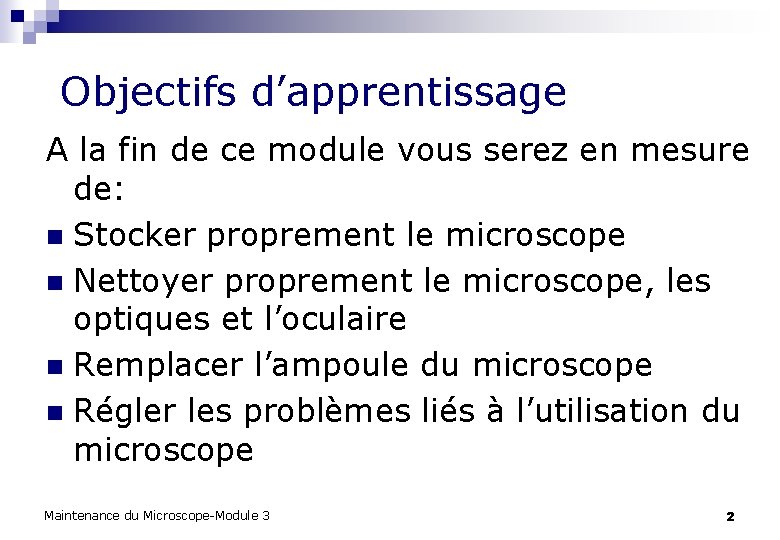 Objectifs d’apprentissage

A la fin de ce module vous serez en mesure de:

- Stocker proprement le microscope
- Nettoyer proprement le microscope, les optiques et l’oculaire
- Remplacer l’ampoule du microscope
- Régler les problèmes liés à l’utilisation du microscope

Maintenance du Microscope-Module 3

2